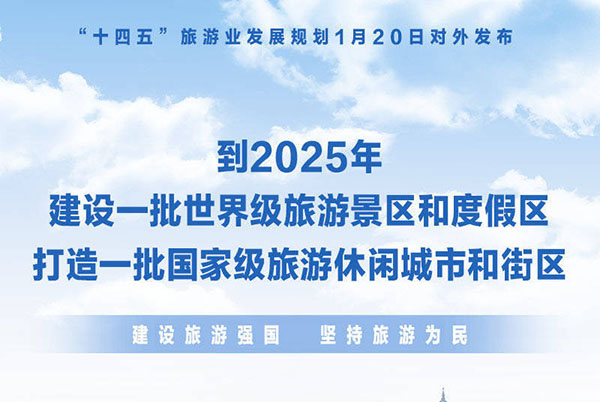 “十四五”旅游业发展规划1月20日对外发布

到2025年
建设一批世界级旅游景区和度假区
打造一批国家级旅游休闲城市和街区

建设旅游强国　坚持旅游为民